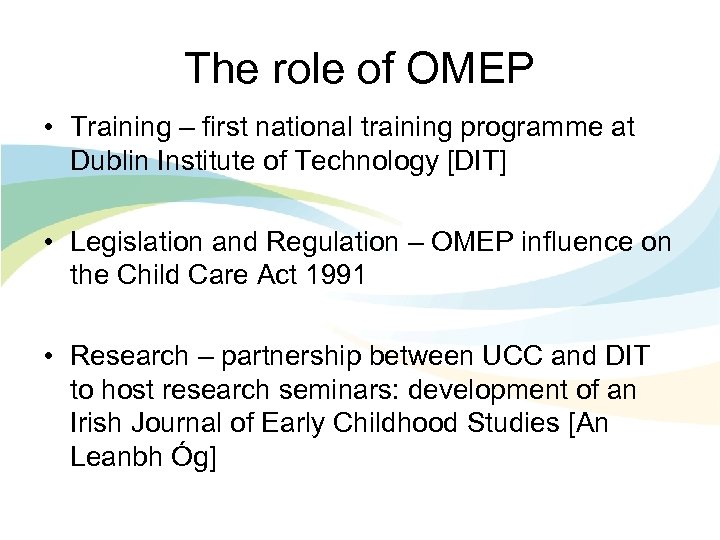 The role of OMEP

• Training – first national training programme at Dublin Institute of Technology [DIT]

• Legislation and Regulation – OMEP influence on the Child Care Act 1991

• Research – partnership between UCC and DIT to host research seminars: development of an Irish Journal of Early Childhood Studies [An Leanbh Óg]